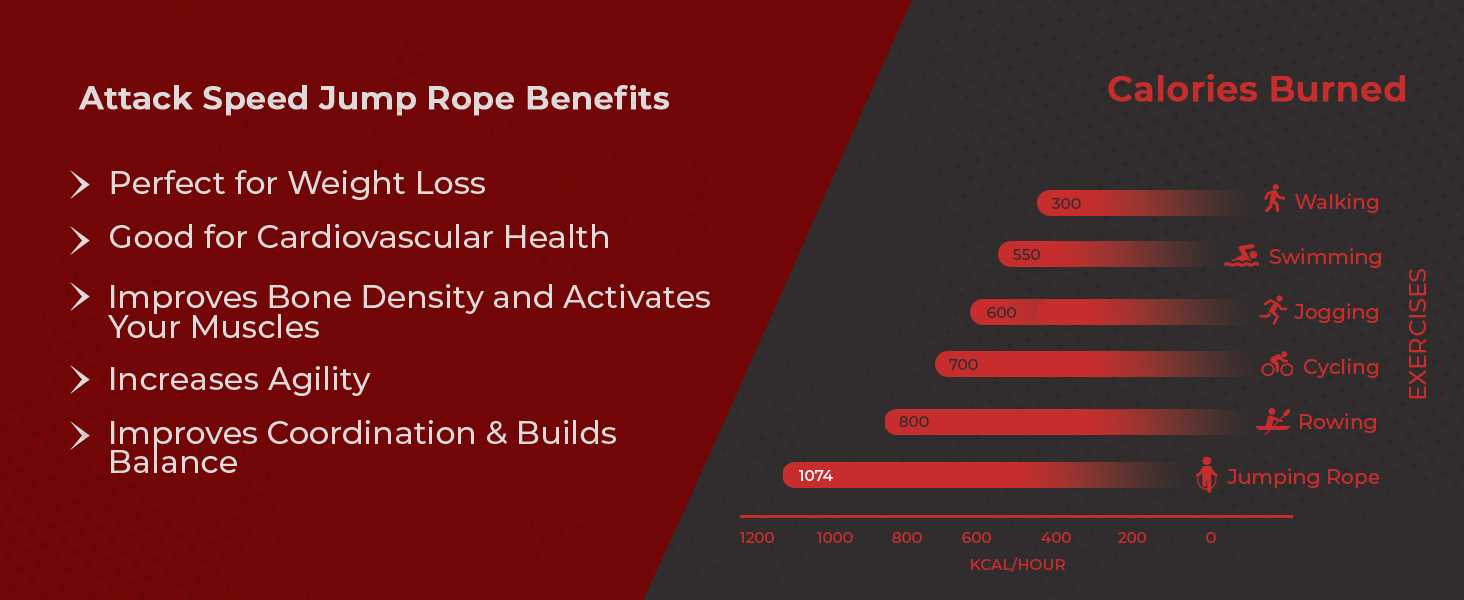 Attack Speed Jump Rope Benefits

Perfect for Weight Loss

Good for Cardiovascular Health

Improves Bone Density and Activates Your Muscles

Increases Agility

Improves Coordination & Builds Balance

Calories Burned

300 Walking

550 Swimming

600 Jogging

700 Cycling

800 Rowing

1074 Jumping Rope

EXERCISES

1200 1000 800 600 400 200 0

KCAL/HOUR